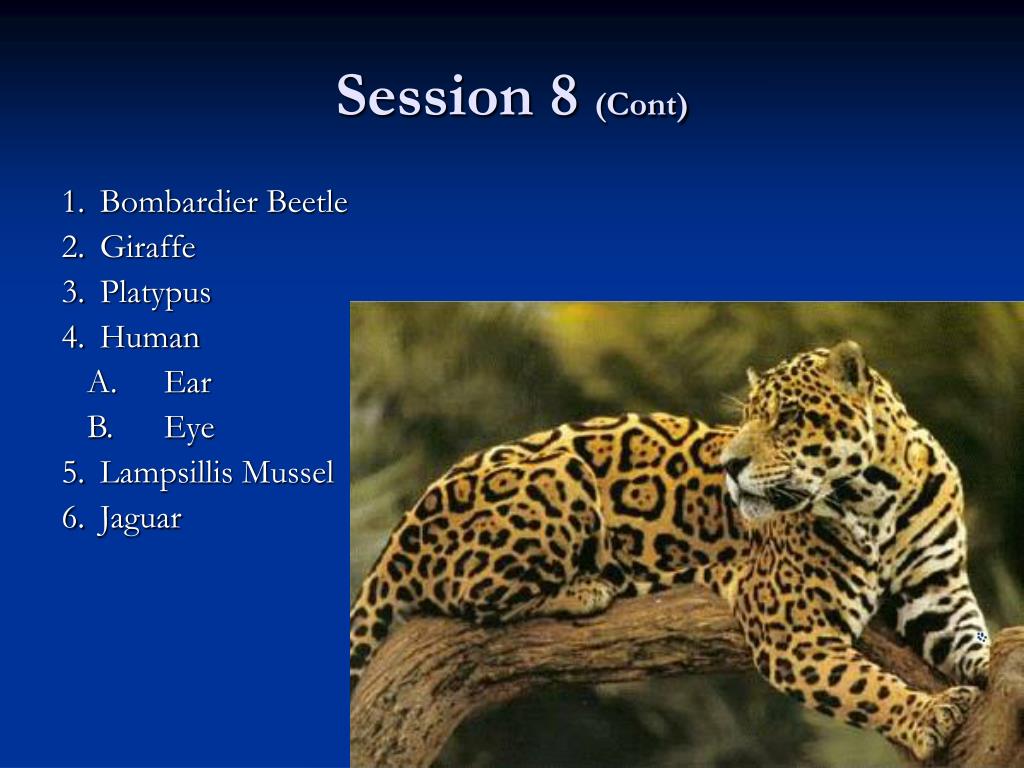 Session 8 (Cont)

1. Bombardier Beetle
2. Giraffe
3. Platypus
4. Human
A. Ear
B. Eye
5. Lampsillis Mussel
6. Jaguar